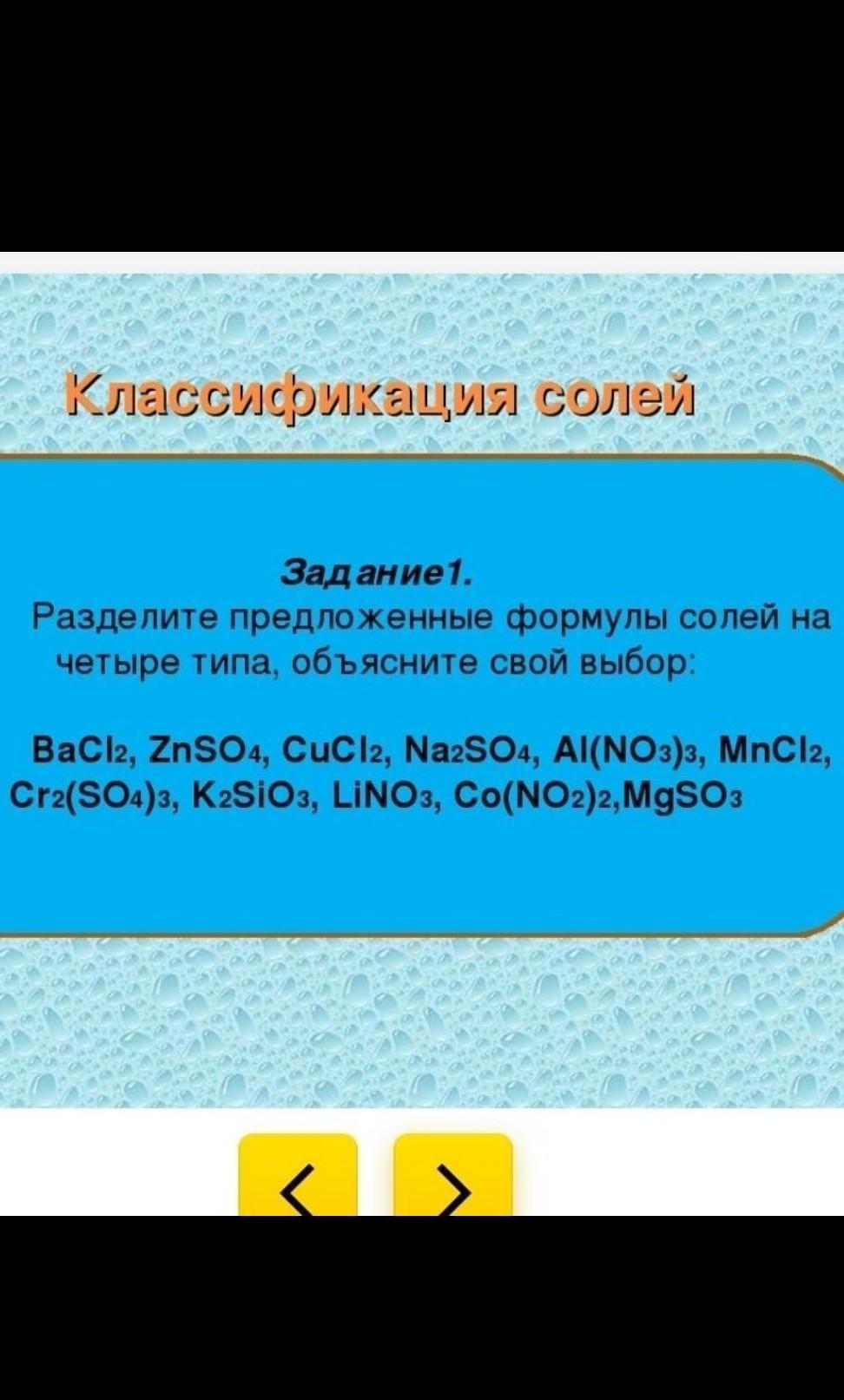 Классификация солей

Задание1.
Разделите предложенные формулы солей на четыре типа, объясните свой выбор:

$BaCl_2$, $ZnSO_4$, $CuCl_2$, $Na_2SO_4$, $Al(NO_3)_3$, $MnCl_2$, $Cr_2(SO_4)_3$, $K_2SiO_3$, $LiNO_3$, $Co(NO_2)_2$,$MgSO_3$

<

>